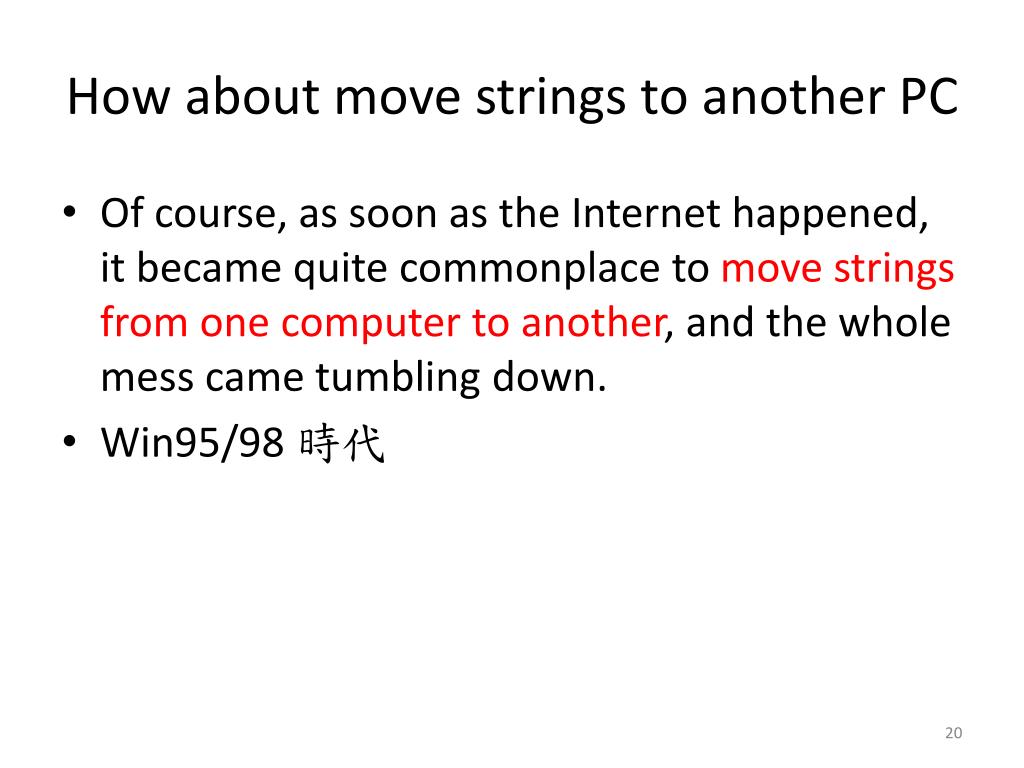 How about move strings to another PC

• Of course, as soon as the Internet happened, it became quite commonplace to move strings from one computer to another, and the whole mess came tumbling down.

• Win95/98 時代

20